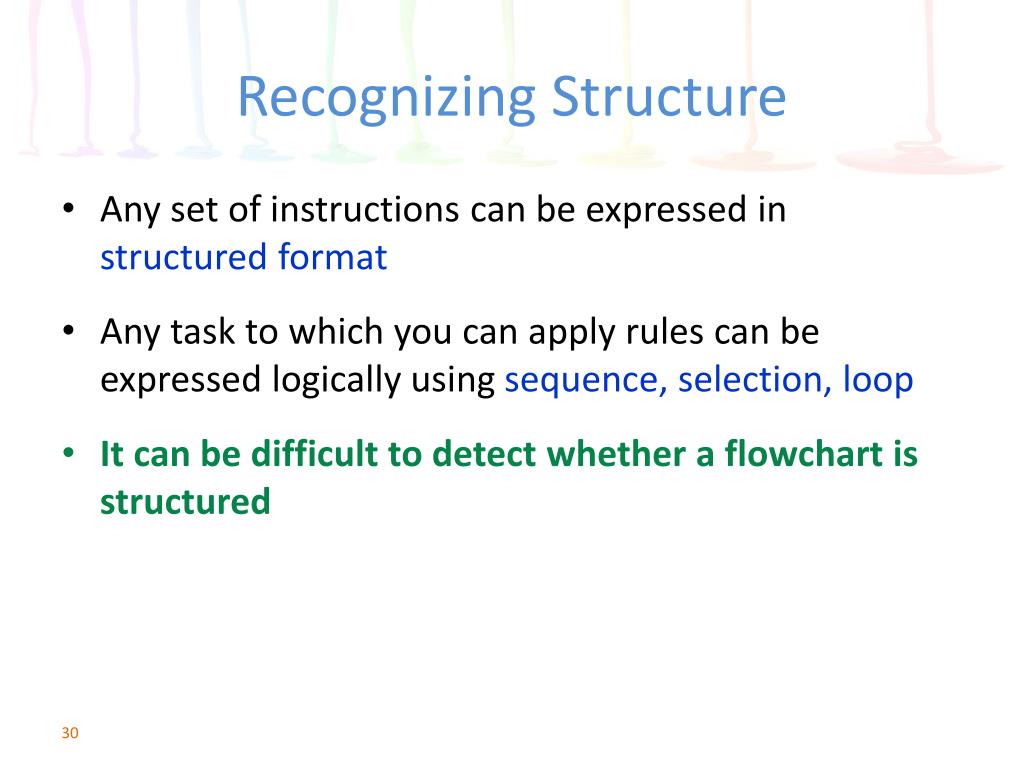 Recognizing Structure

• Any set of instructions can be expressed in structured format

• Any task to which you can apply rules can be expressed logically using sequence, selection, loop

• It can be difficult to detect whether a flowchart is structured

30